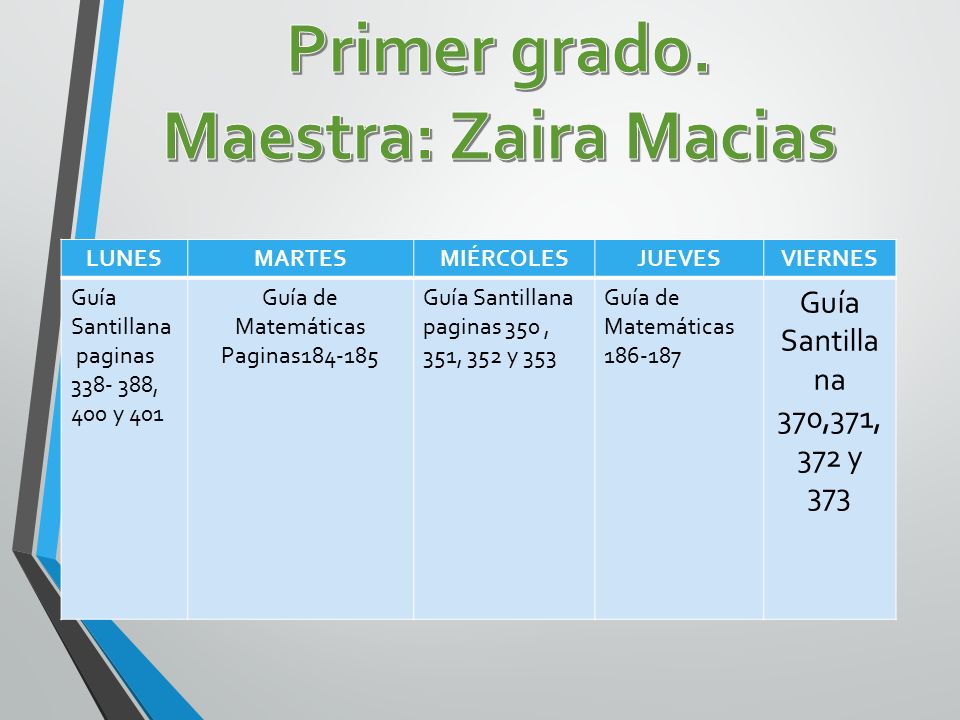 Primer grado.
Maestra: Zaira Macias

| LUNES | MARTES | MIÉRCOLES | JUEVES | VIERNES |
|---|---|---|---|---|
| Guía Santillana paginas 338- 388, 400 y 401 | Guía de Matemáticas Paginas184-185 | Guía Santillana paginas 350 , 351, 352 y 353 | Guía de Matemáticas 186-187 | Guía Santillana 370,371, 372 y 373 |